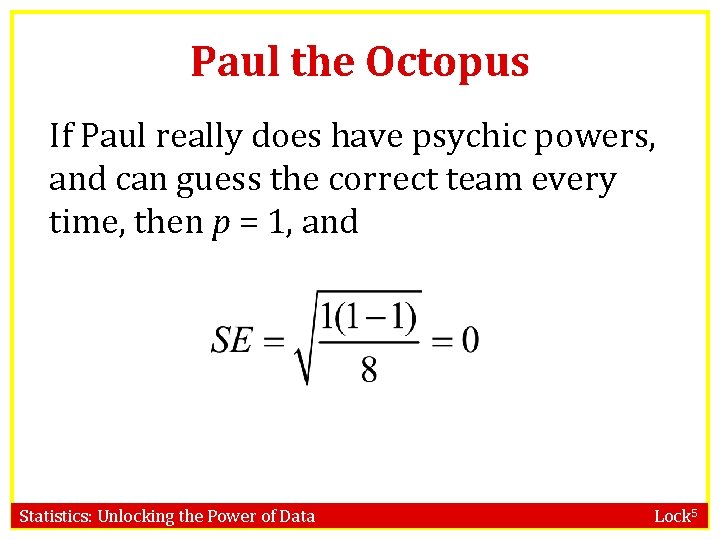 Paul the Octopus

If Paul really does have psychic powers, and can guess the correct team every time, then $p = 1$, and

$SE = \sqrt{\frac{1(1-1)}{8}} = 0$

Statistics: Unlocking the Power of Data

Lock$^5$